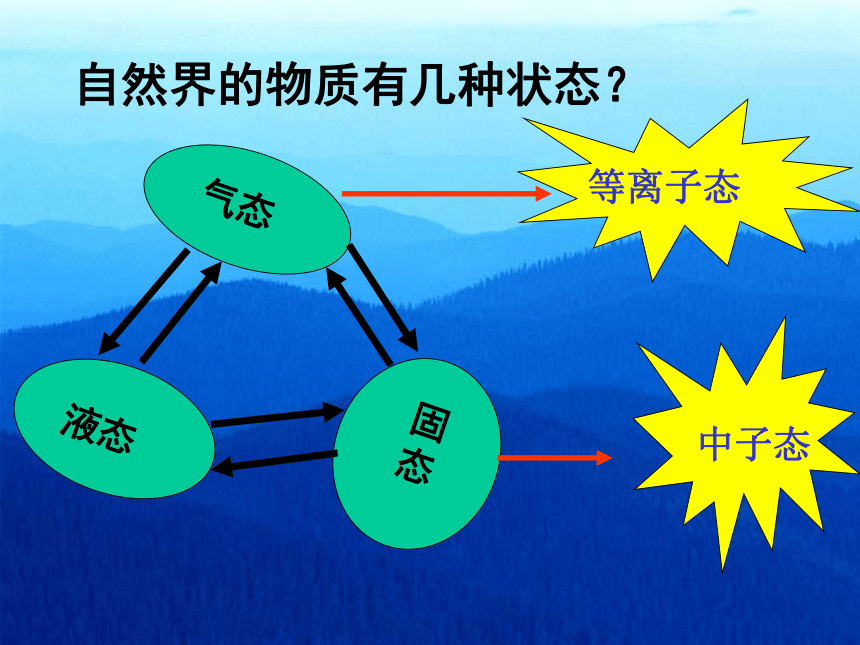 自然界的物质有几种状态？

气态

等离子态

液态

固态

中子态